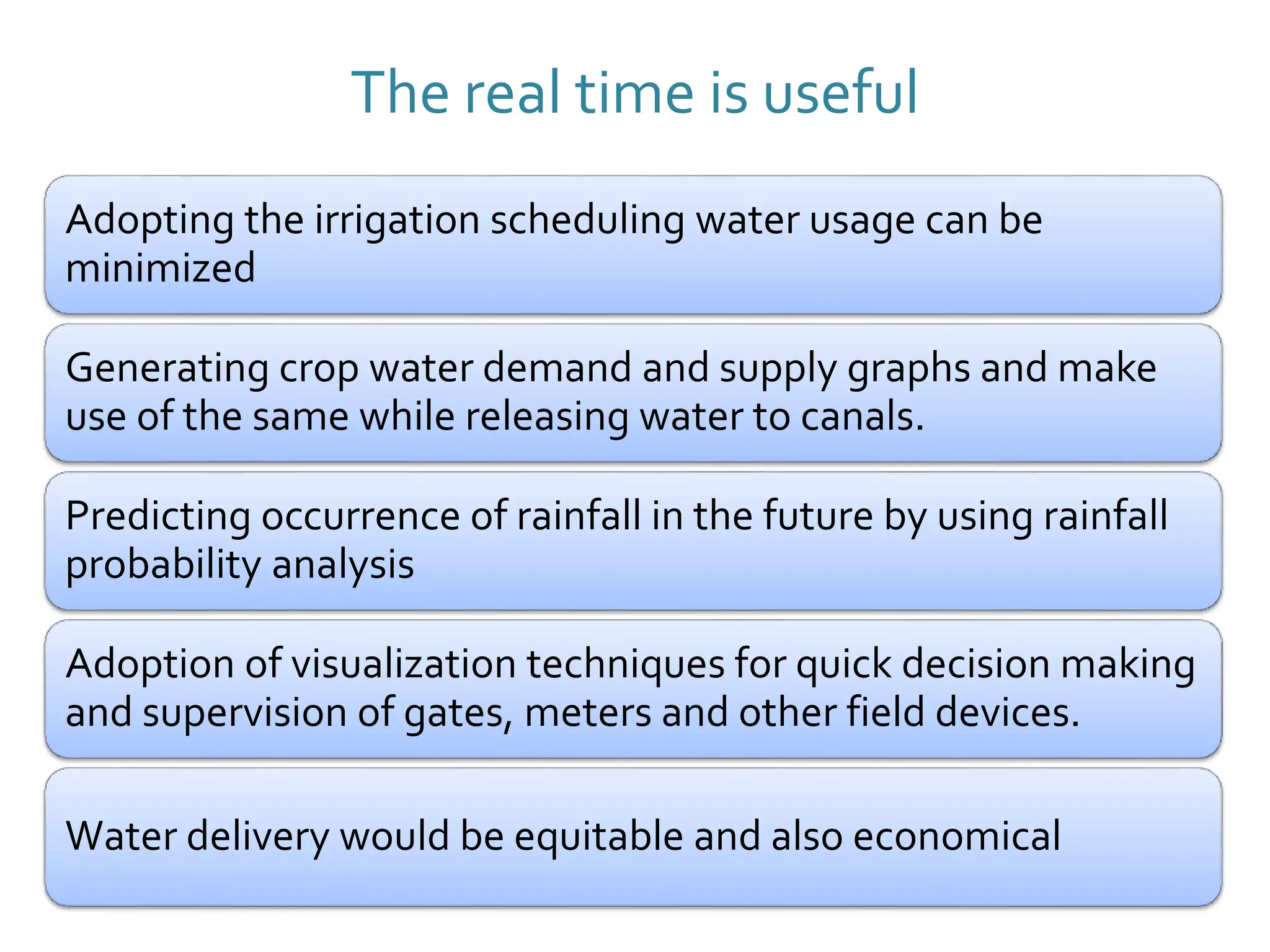 The real time is useful

Adopting the irrigation scheduling water usage can be minimized

Generating crop water demand and supply graphs and make use of the same while releasing water to canals.

Predicting occurrence of rainfall in the future by using rainfall probability analysis

Adoption of visualization techniques for quick decision making and supervision of gates, meters and other field devices.

Water delivery would be equitable and also economical